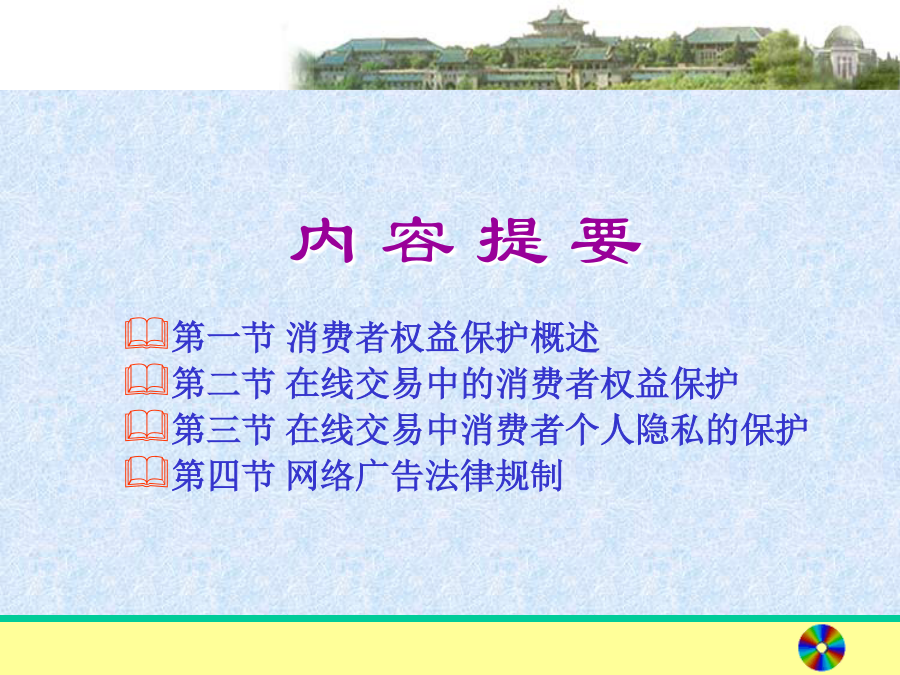 内 容 提 要

第一节 消费者权益保护概述
第二节 在线交易中的消费者权益保护
第三节 在线交易中消费者个人隐私的保护
第四节 网络广告法律规制